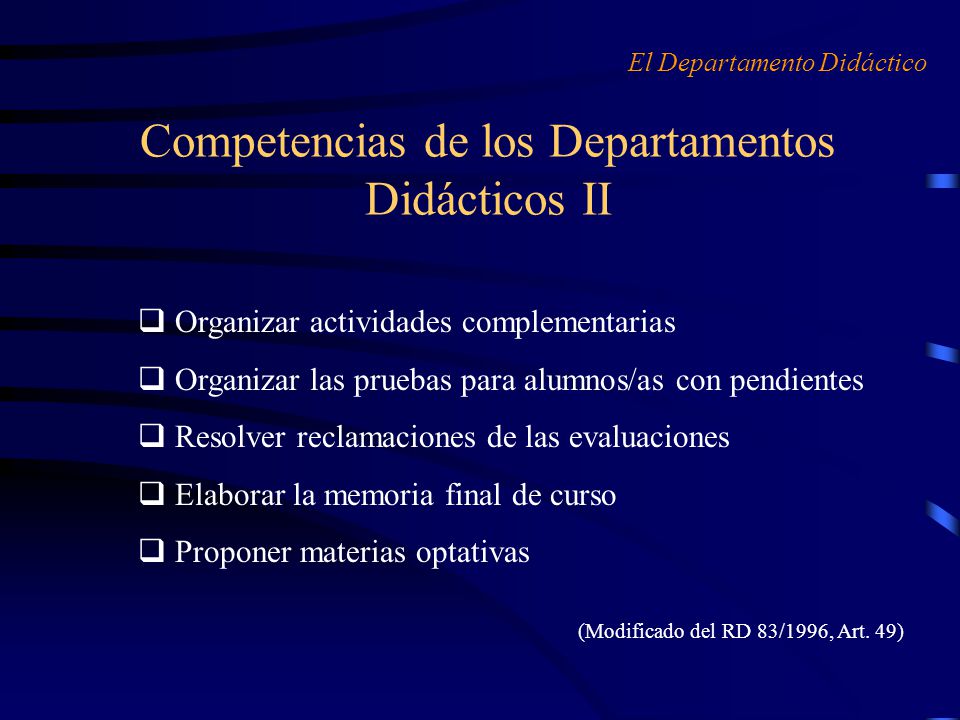 El Departamento Didáctico

Competencias de los Departamentos Didácticos II

❑ Organizar actividades complementarias

❑ Organizar las pruebas para alumnos/as con pendientes

❑ Resolver reclamaciones de las evaluaciones

❑ Elaborar la memoria final de curso

❑ Proponer materias optativas

(Modificado del RD 83/1996, Art. 49)